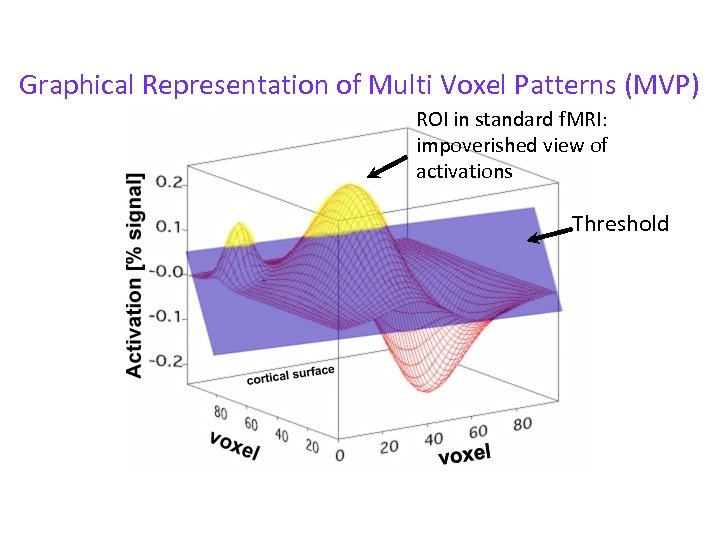 Graphical Representation of Multi Voxel Patterns (MVP)

ROI in standard fMRI: impoverished view of activations

Threshold

Activation [% signal]

0.2
0.1
-0.0
-0.1
-0.2

cortical surface

80
60
40
20
voxel

0
20
40
60
80
voxel